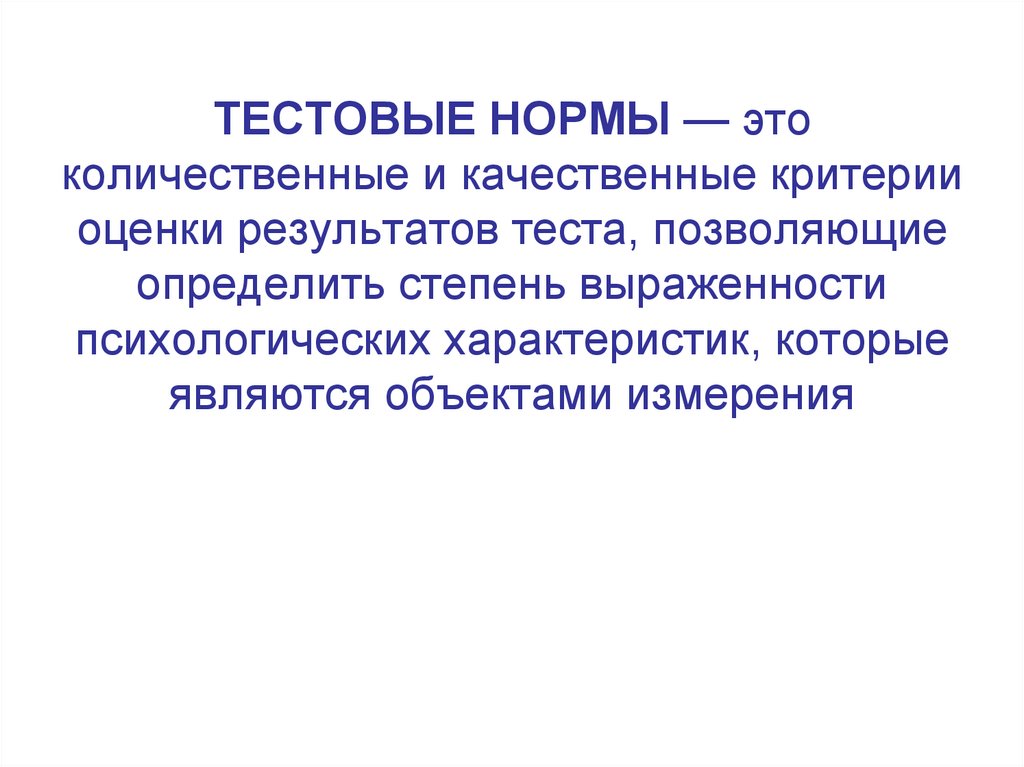 ТЕСТОВЫЕ НОРМЫ — это количественные и качественные критерии оценки результатов теста, позволяющие определить степень выраженности психологических характеристик, которые являются объектами измерения